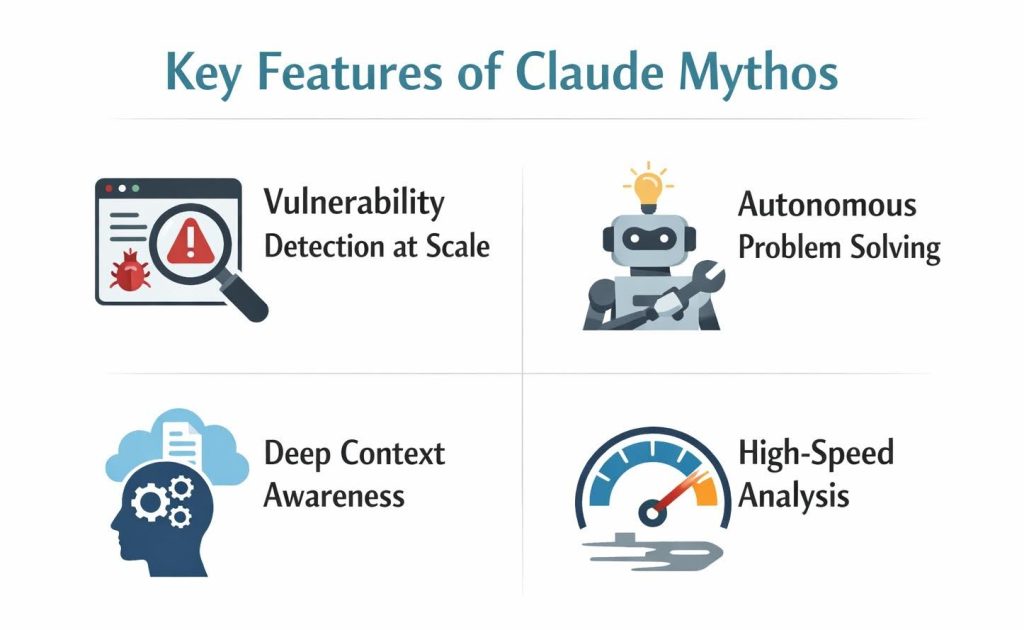 Key Features of Claude Mythos

Vulnerability Detection at Scale

Autonomous Problem Solving

Deep Context Awareness

High-Speed Analysis